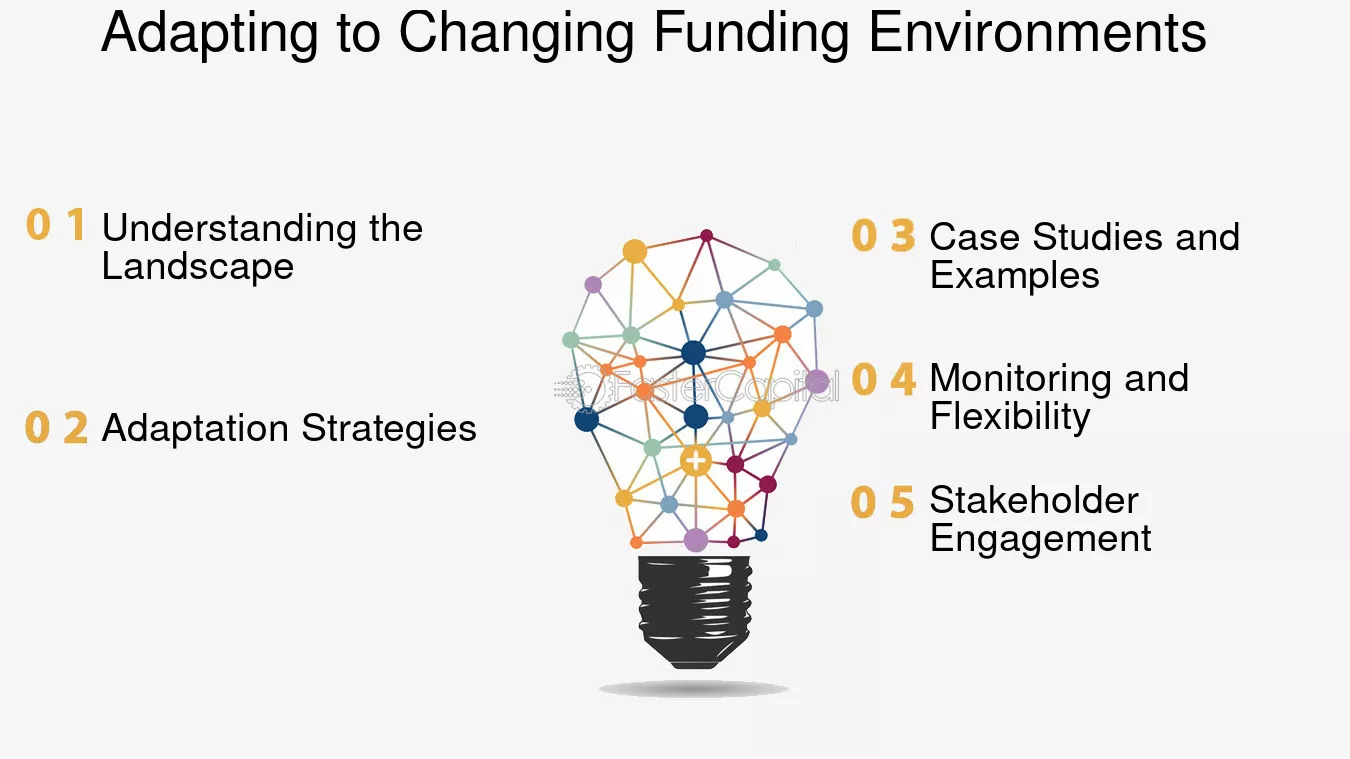 Adapting to Changing Funding Environments

0 1 Understanding the Landscape

0 2 Adaptation Strategies

0 3 Case Studies and Examples

0 4 Monitoring and Flexibility

0 5 Stakeholder Engagement

FasterCapital